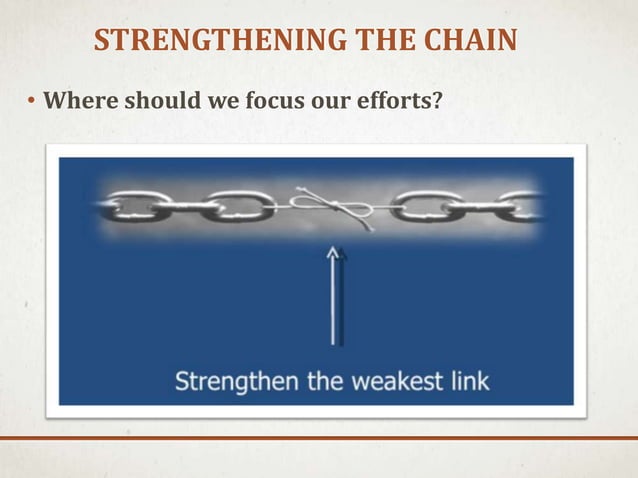 STRENGTHENING THE CHAIN

• Where should we focus our efforts?

Strengthen the weakest link